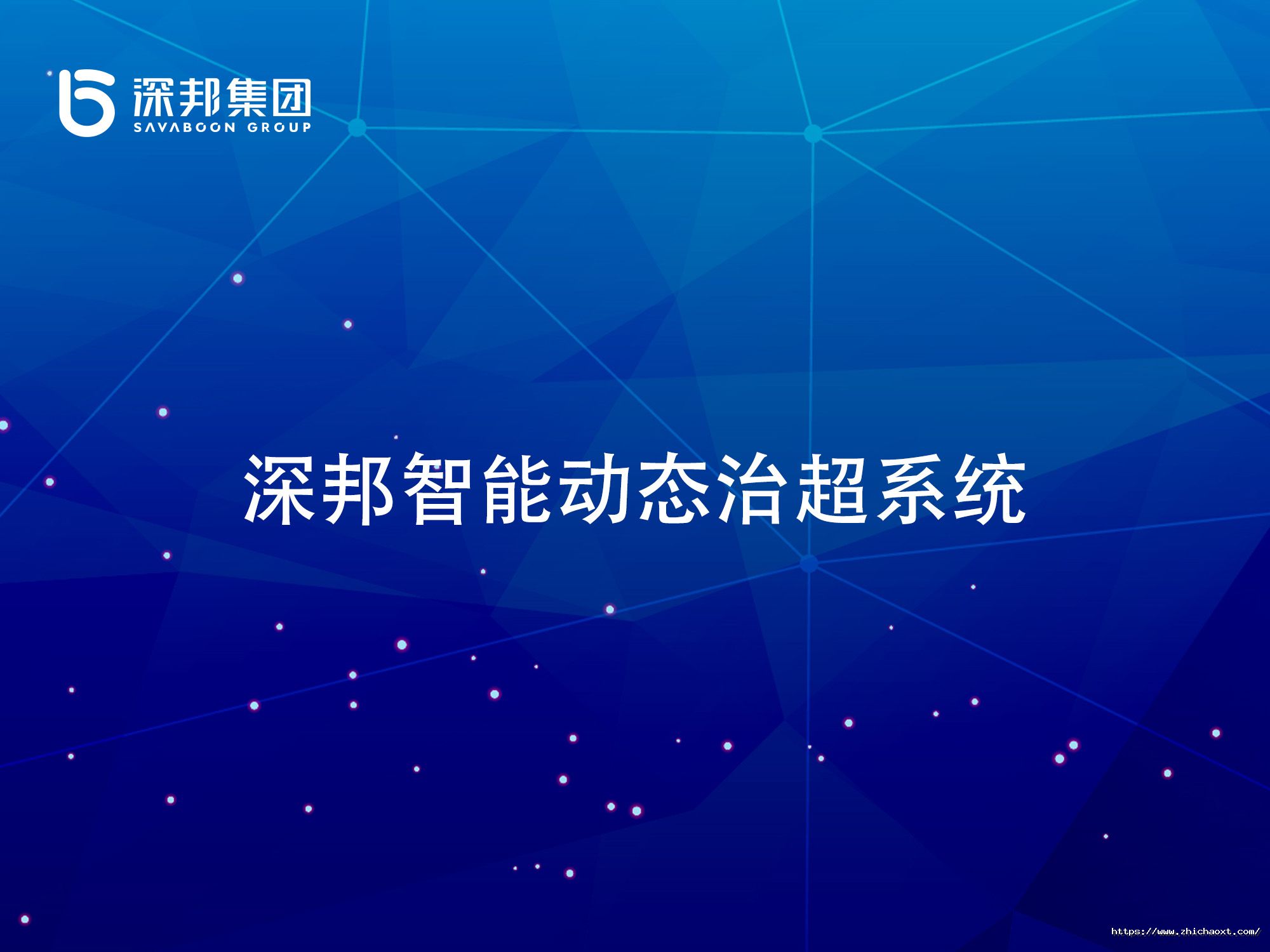 深邦集团
SAVABOON GROUP

深邦智能动态治超系统

https://www.zhichaoxt.com/